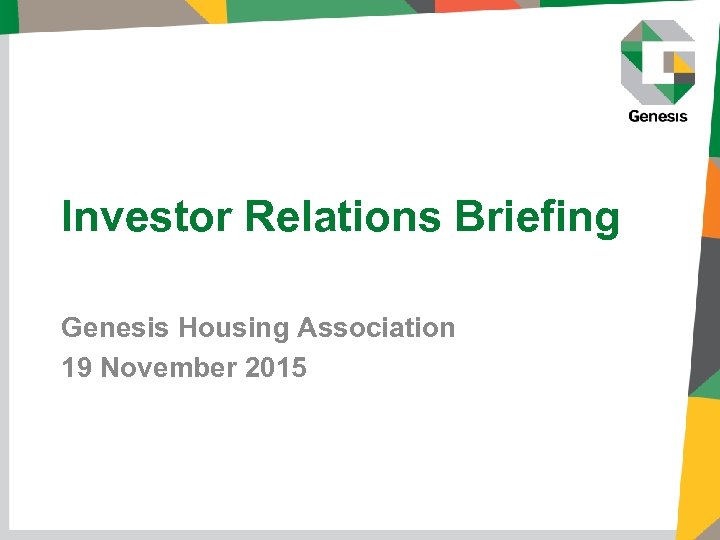 Genesis

Investor Relations Briefing

Genesis Housing Association
19 November 2015